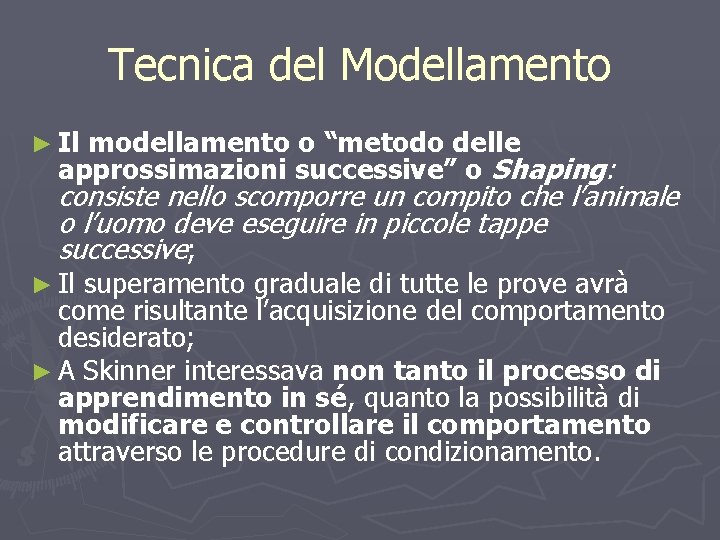 Tecnica del Modellamento

► Il modellamento o “metodo delle approssimazioni successive” o Shaping: consiste nello scomporre un compito che l’animale o l’uomo deve eseguire in piccole tappe successive;

► Il superamento graduale di tutte le prove avrà come risultante l’acquisizione del comportamento desiderato;

► A Skinner interessava non tanto il processo di apprendimento in sé, quanto la possibilità di modificare e controllare il comportamento attraverso le procedure di condizionamento.